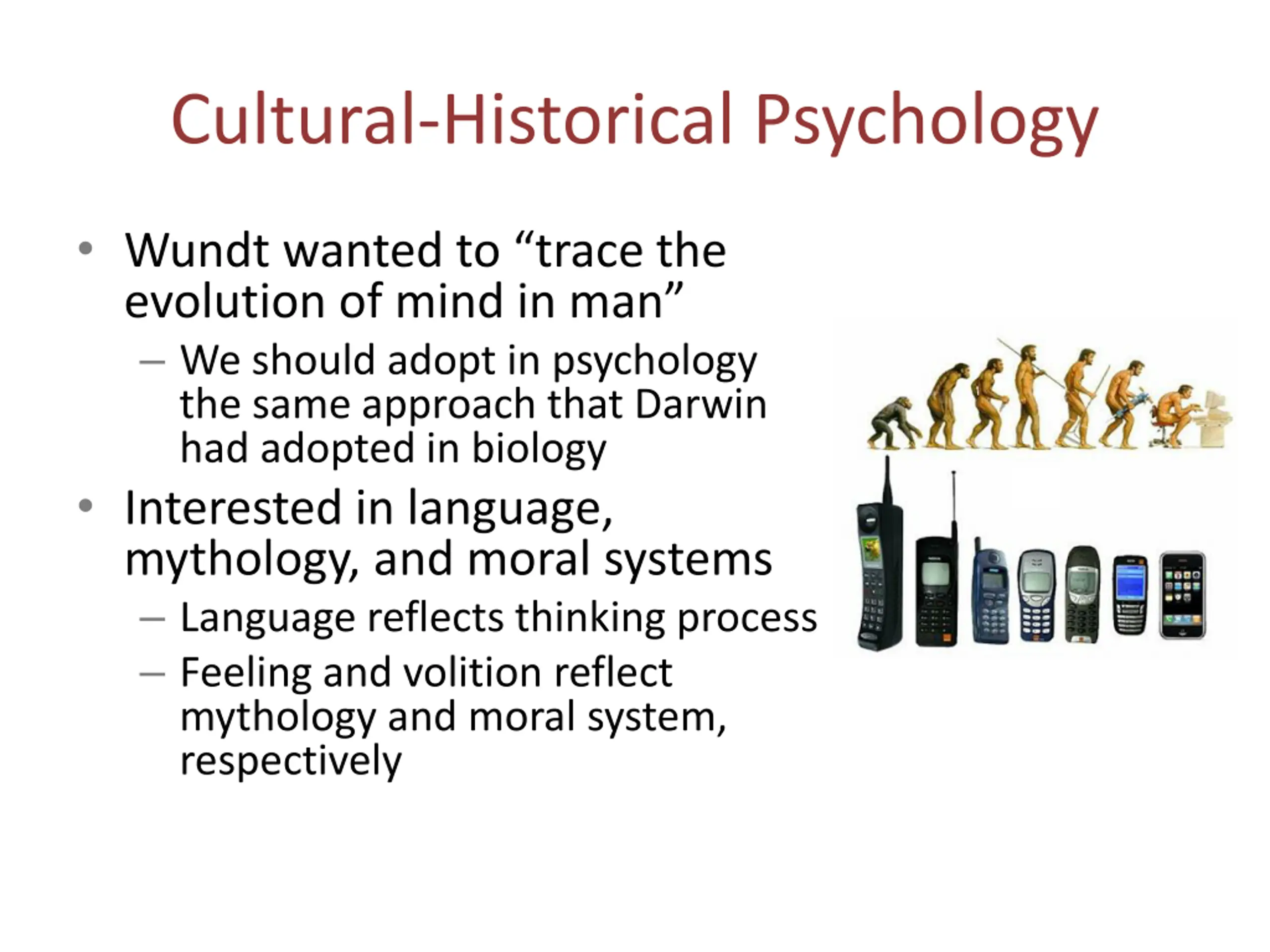 Cultural-Historical Psychology

• Wundt wanted to “trace the evolution of mind in man”
– We should adopt in psychology the same approach that Darwin had adopted in biology
• Interested in language, mythology, and moral systems
– Language reflects thinking process
– Feeling and volition reflect mythology and moral system, respectively